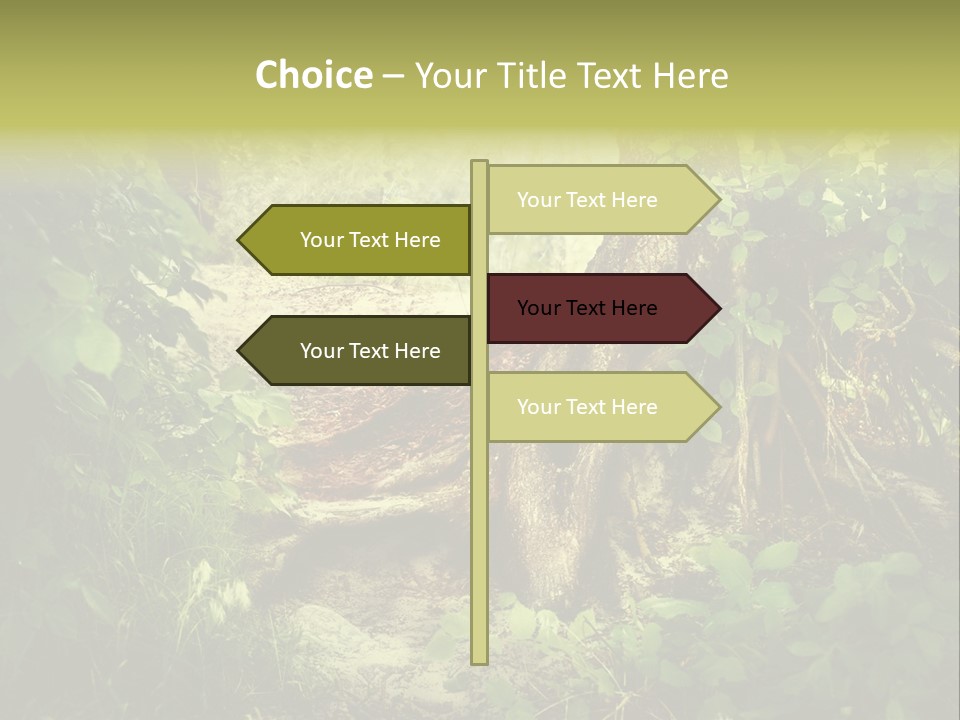 Choice – Your Title Text Here

Your Text Here

Your Text Here

Your Text Here

Your Text Here

Your Text Here